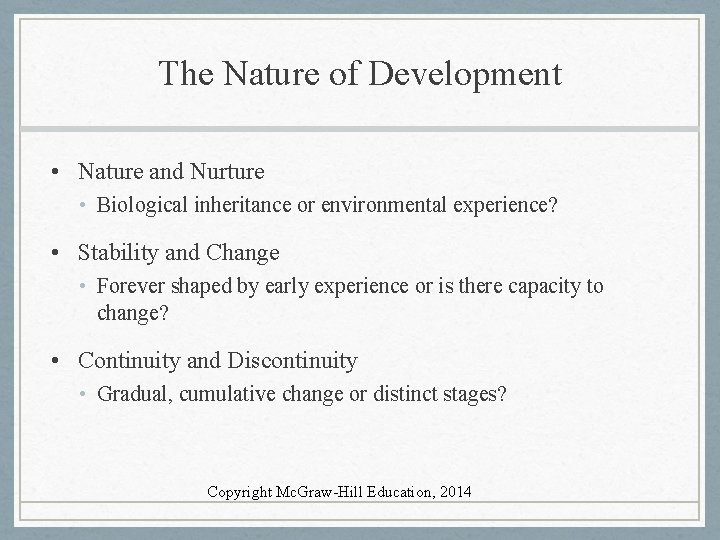 The Nature of Development

• Nature and Nurture
  • Biological inheritance or environmental experience?

• Stability and Change
  • Forever shaped by early experience or is there capacity to change?

• Continuity and Discontinuity
  • Gradual, cumulative change or distinct stages?

Copyright McGraw-Hill Education, 2014